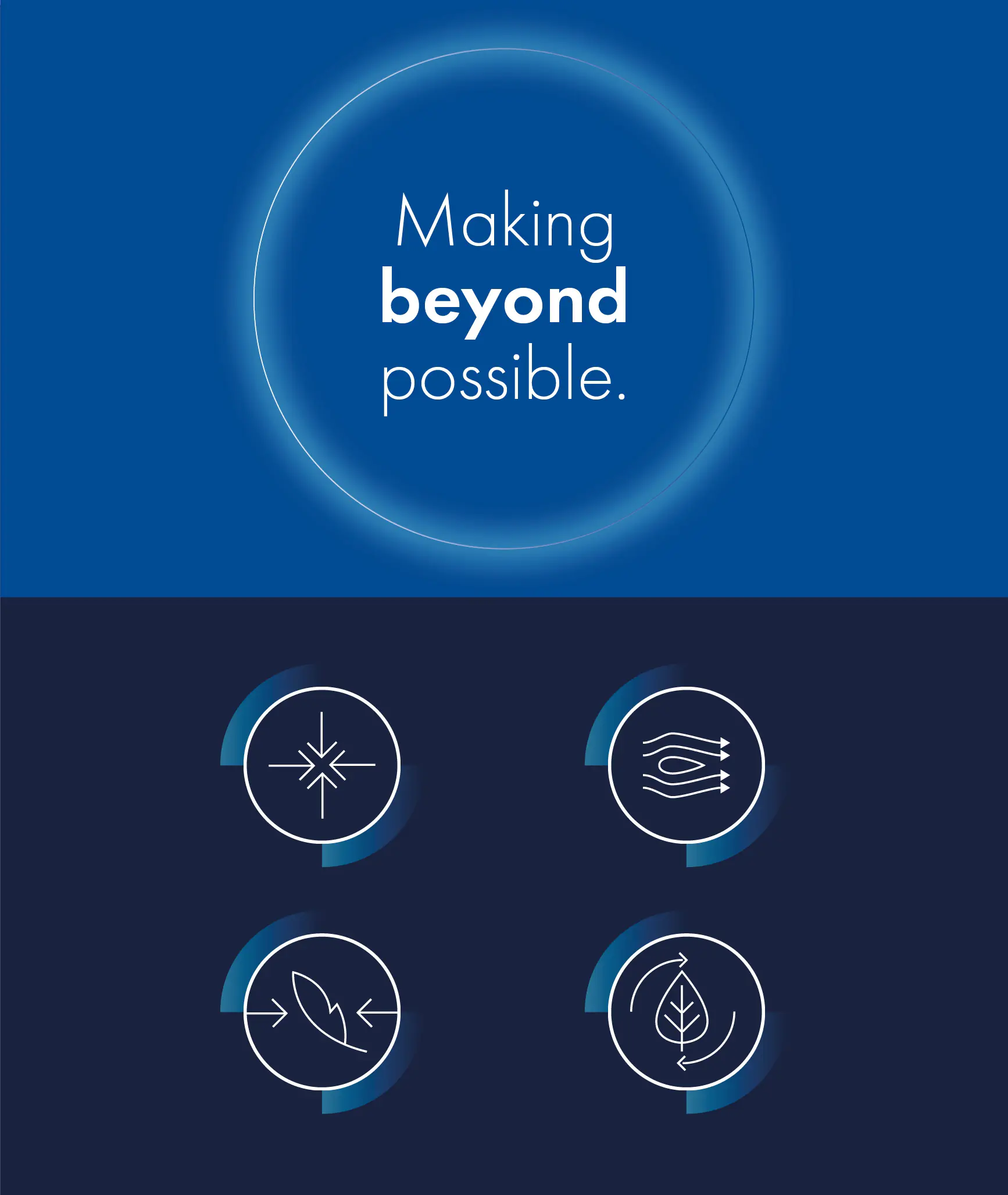 Making
beyond
possible.